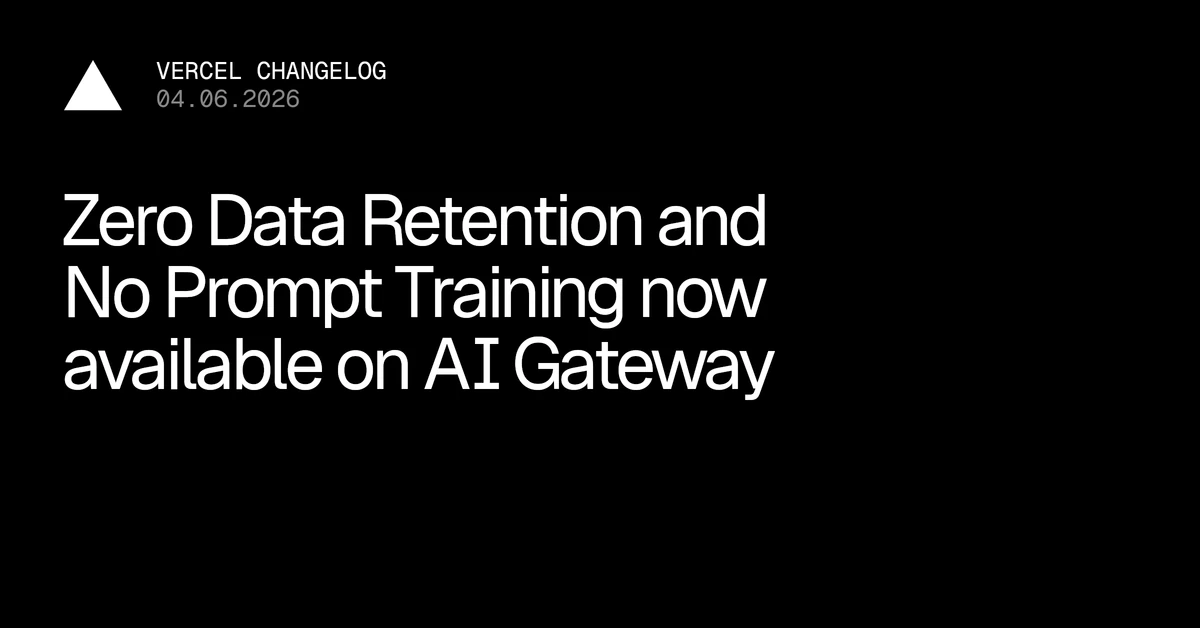 VERCEL CHANGELOG
04.06.2026

Zero Data Retention and No Prompt Training now available on AI Gateway